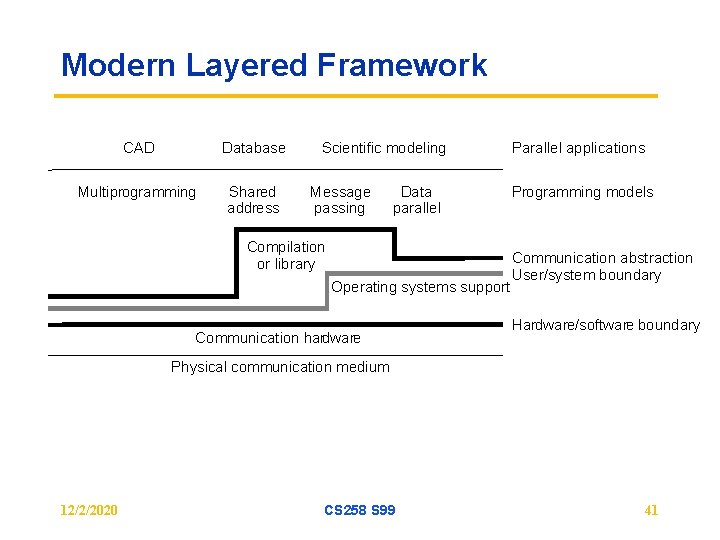 Modern Layered Framework

CAD Database Scientific modeling Parallel applications

Multiprogramming Shared address Message passing Data parallel Programming models

Compilation or library

Communication abstraction
User/system boundary

Operating systems support

Hardware/software boundary

Communication hardware

Physical communication medium

12/2/2020 CS258 S99 41